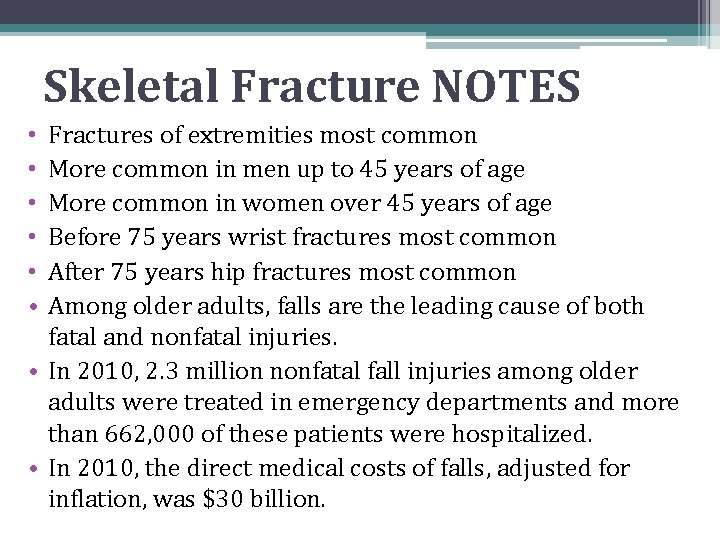 Skeletal Fracture NOTES

• Fractures of extremities most common
• More common in men up to 45 years of age
• More common in women over 45 years of age
• Before 75 years wrist fractures most common
• After 75 years hip fractures most common
• Among older adults, falls are the leading cause of both fatal and nonfatal injuries.
• In 2010, 2.3 million nonfatal fall injuries among older adults were treated in emergency departments and more than 662,000 of these patients were hospitalized.
• In 2010, the direct medical costs of falls, adjusted for inflation, was \$30 billion.